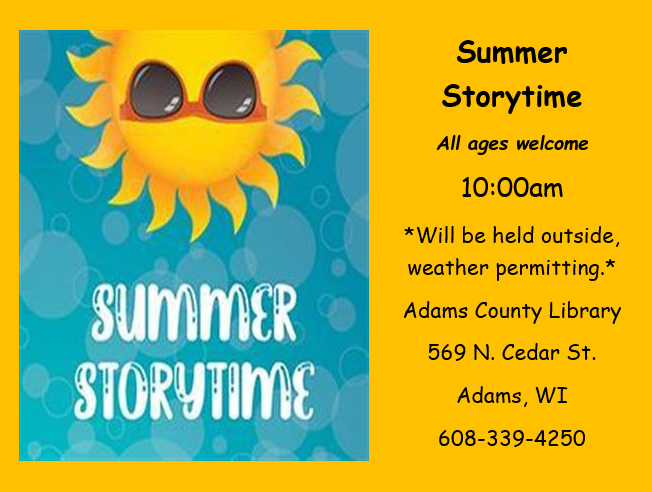 SUMMER
STORYTIME

Summer
Storytime

All ages welcome

10:00am

*Will be held outside, weather permitting.*

Adams County Library

569 N. Cedar St.

Adams, WI

608-339-4250